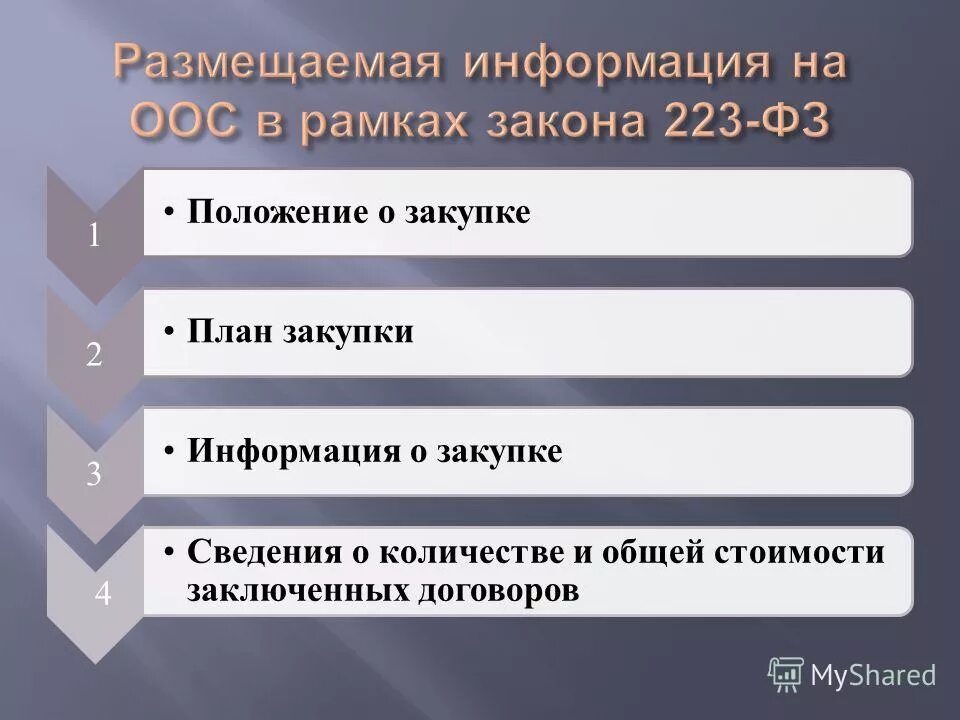 Размещаемая информация на ООС в рамках закона 223-ФЗ

1

• Положение о закупке

2

• План закупки

3

• Информация о закупке

4

• Сведения о количестве и общей стоимости заключенных договоров

MyShared